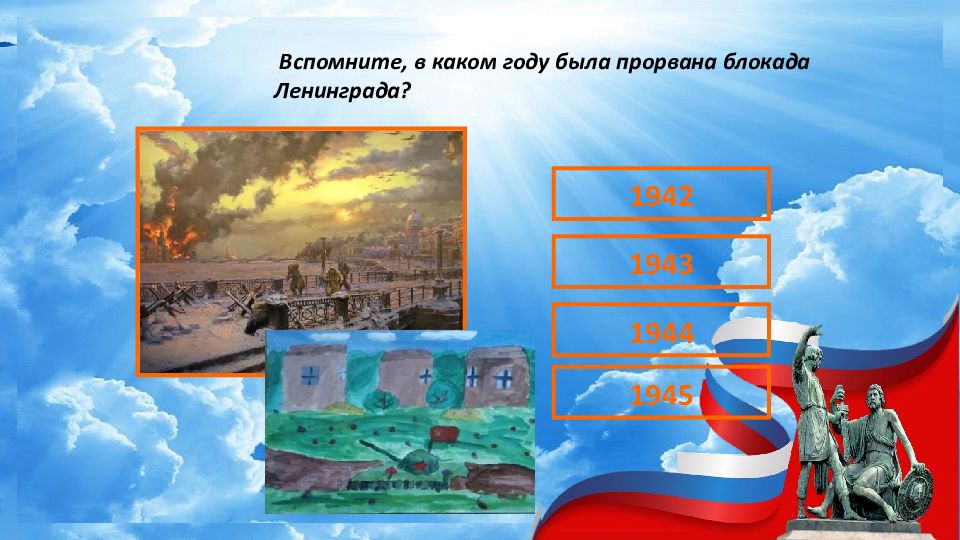 Вспомните, в каком году была прорвана блокада Ленинграда?

1942

1943

1944

1945